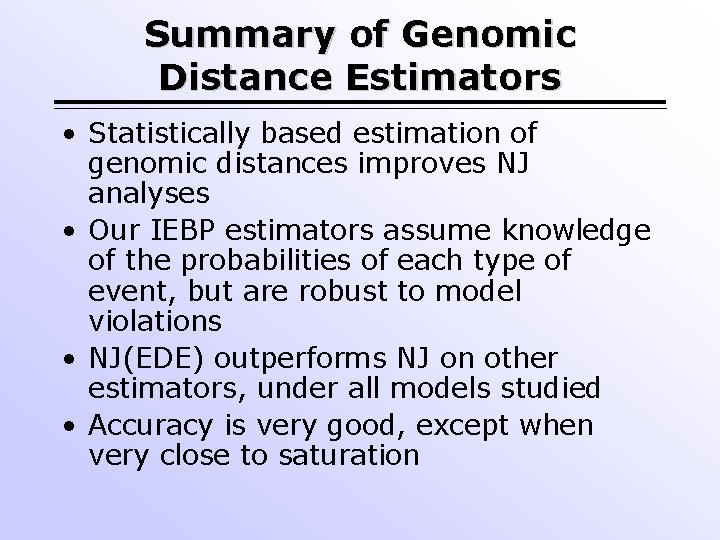 Summary of Genomic Distance Estimators

• Statistically based estimation of genomic distances improves NJ analyses
• Our IEBP estimators assume knowledge of the probabilities of each type of event, but are robust to model violations
• NJ(EDE) outperforms NJ on other estimators, under all models studied
• Accuracy is very good, except when very close to saturation